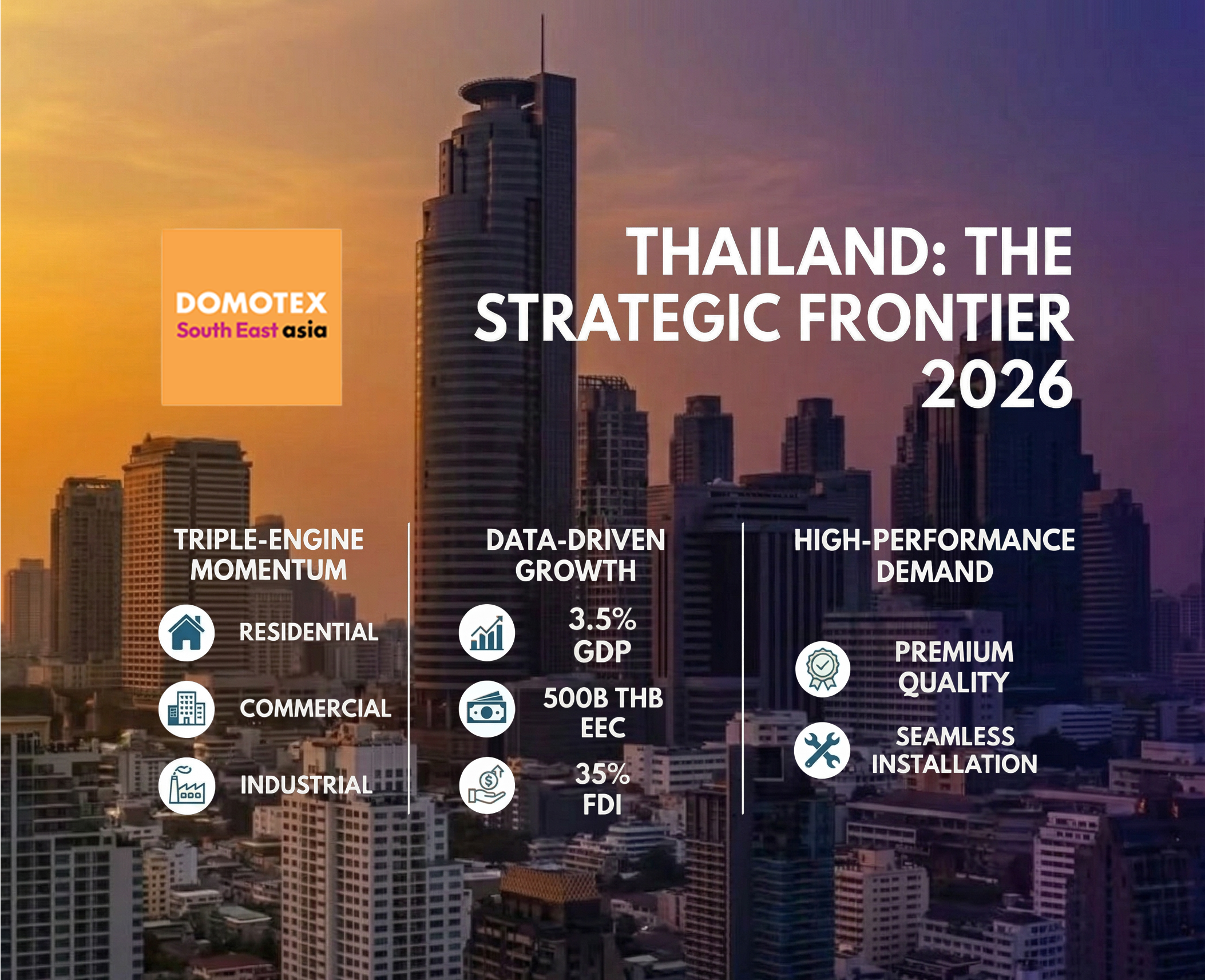 DOMOTEX
South East asia

THAILAND: THE STRATEGIC FRONTIER 2026

TRIPLE-ENGINE MOMENTUM

RESIDENTIAL

COMMERCIAL

INDUSTRIAL

DATA-DRIVEN GROWTH

3.5% GDP

500B THB EEC

35% FDI

HIGH-PERFORMANCE DEMAND

PREMIUM QUALITY

SEAMLESS INSTALLATION